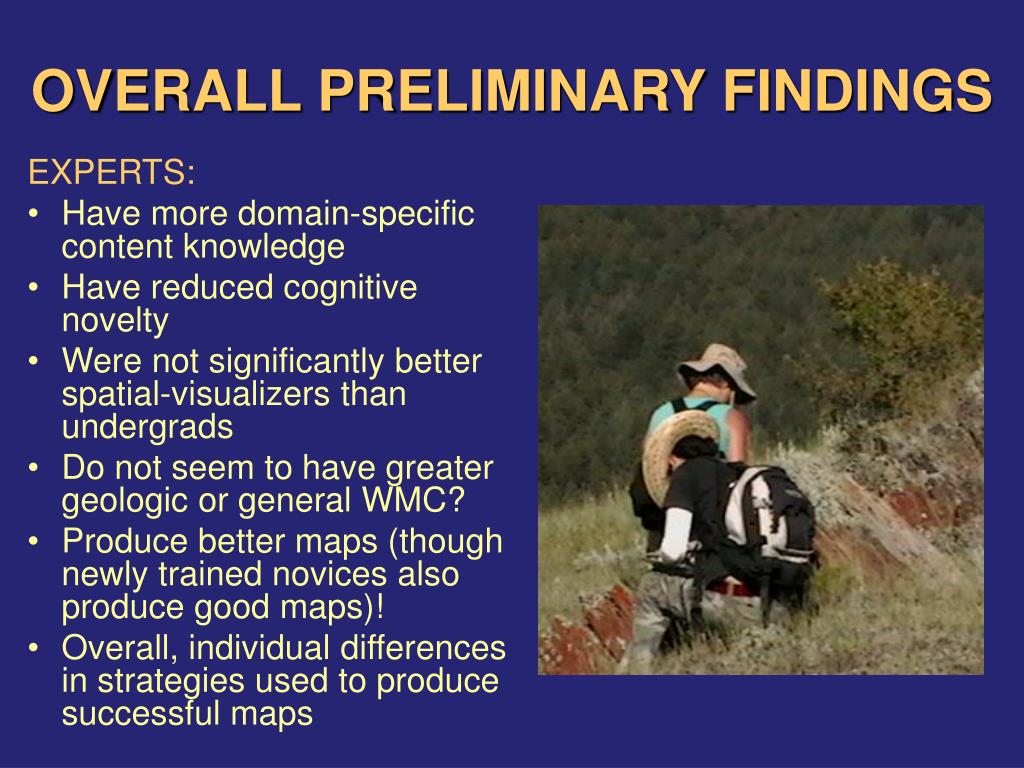 OVERALL PRELIMINARY FINDINGS

EXPERTS:

• Have more domain-specific content knowledge
• Have reduced cognitive novelty
• Were not significantly better spatial-visualizers than undergrads
• Do not seem to have greater geologic or general WMC?
• Produce better maps (though newly trained novices also produce good maps)!
• Overall, individual differences in strategies used to produce successful maps